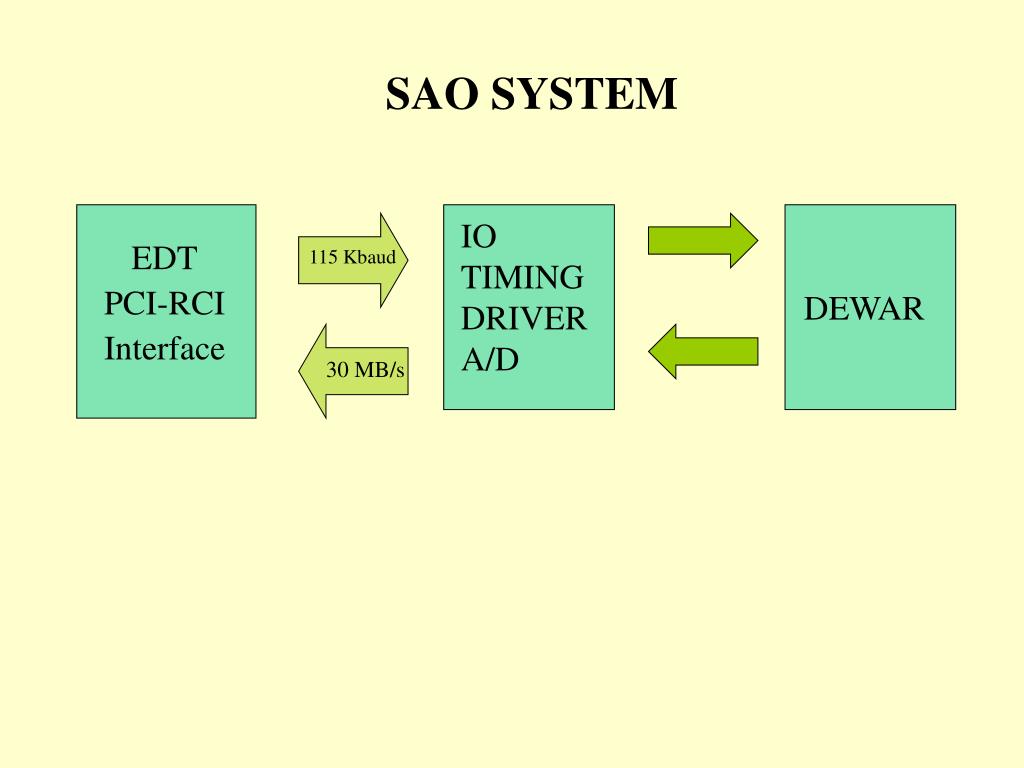 SAO SYSTEM

EDT
PCI-RCI
Interface

115 Kbaud

30 MB/s

IO
TIMING
DRIVER
A/D

DEWAR